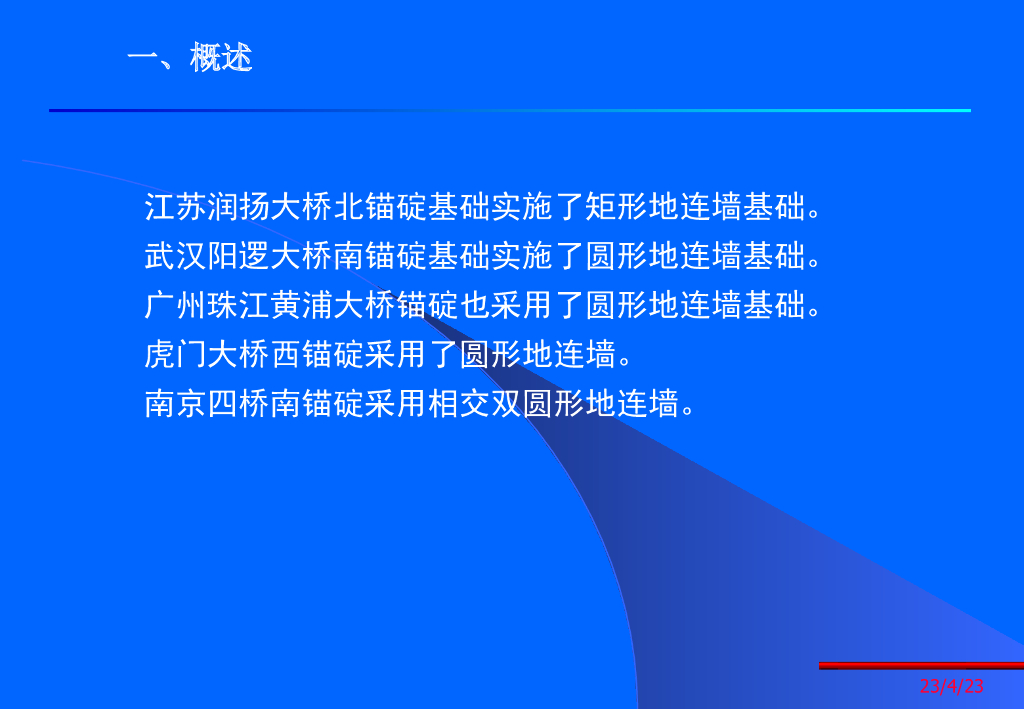 一、概述

江苏润扬大桥北锚碇基础实施了矩形地连墙基础。
武汉阳逻大桥南锚碇基础实施了圆形地连墙基础。
广州珠江黄浦大桥锚碇也采用了圆形地连墙基础。
虎门大桥西锚碇采用了圆形地连墙。
南京四桥南锚碇采用相交双圆形地连墙。

23/4/23